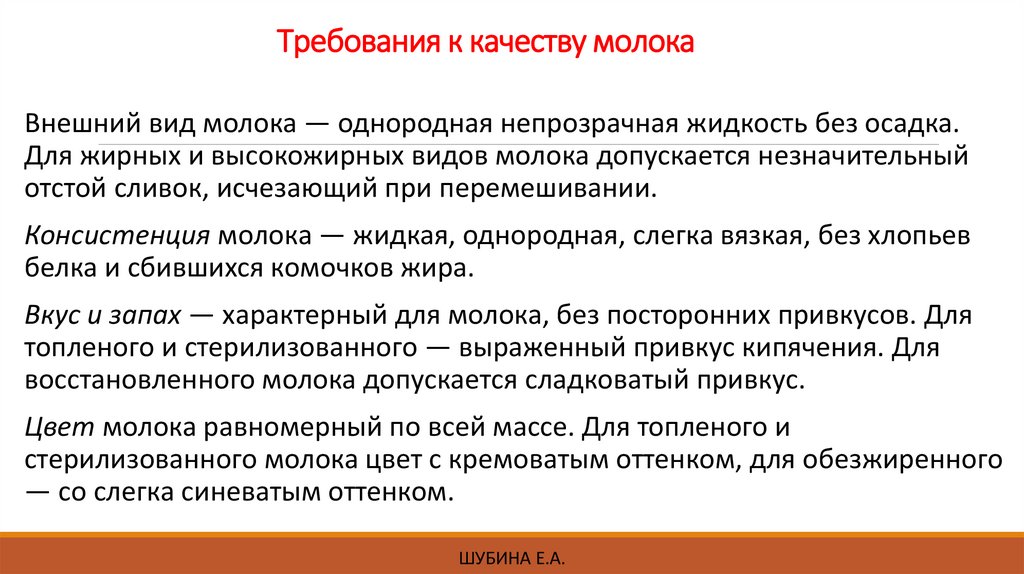 Требования к качеству молока

Внешний вид молока — однородная непрозрачная жидкость без осадка. Для жирных и высокожирных видов молока допускается незначительный отстой сливок, исчезающий при перемешивании.

Консистенция молока — жидкая, однородная, слегка вязкая, без хлопьев белка и сбившихся комочков жира.

Вкус и запах — характерный для молока, без посторонних привкусов. Для топленого и стерилизованного — выраженный привкус кипячения. Для восстановленного молока допускается сладковатый привкус.

Цвет молока равномерный по всей массе. Для топленого и стерилизованного молока цвет с кремоватым оттенком, для обезжиренного — со слегка синеватым оттенком.

ШУБИНА Е.А.